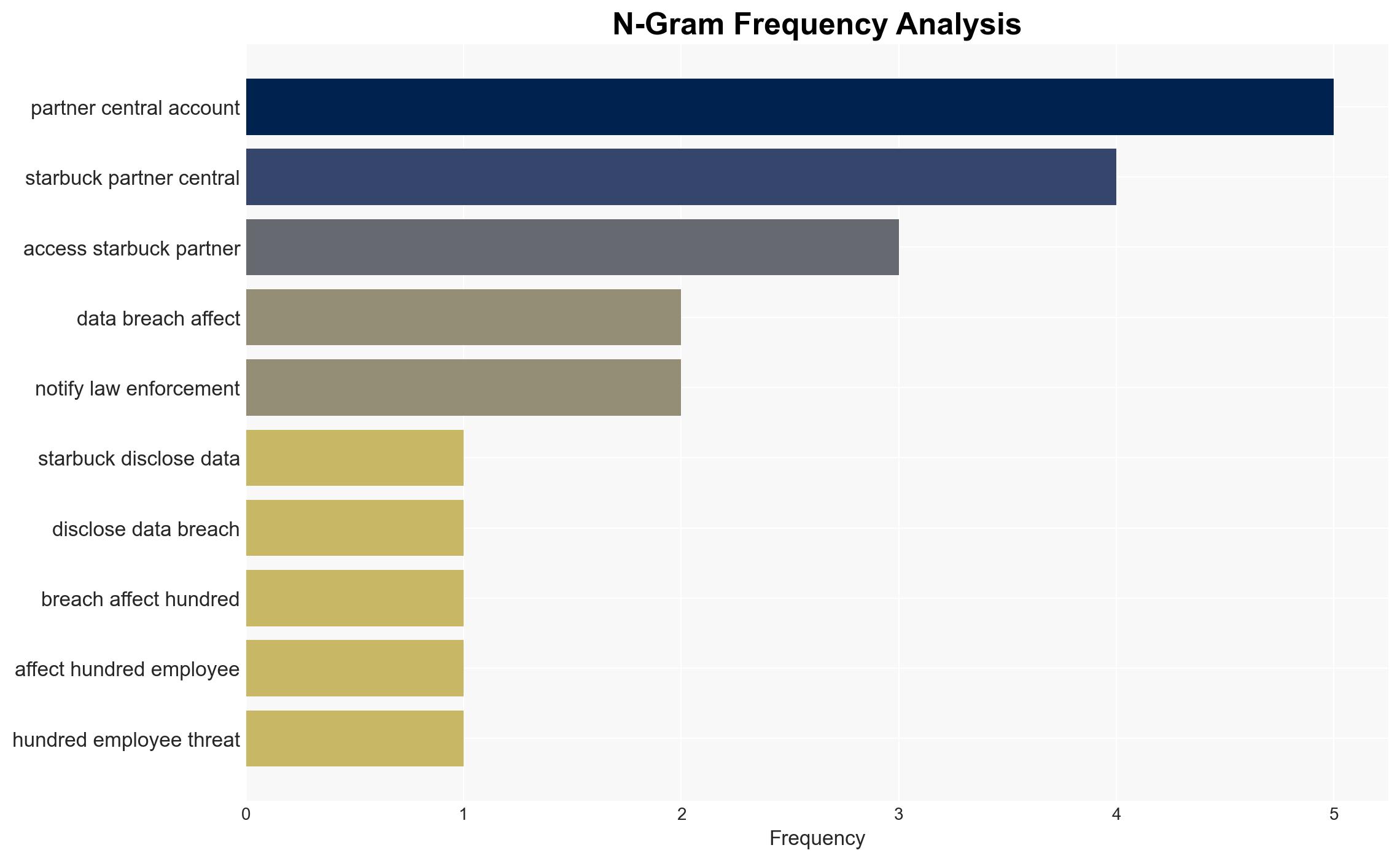 N-Gram Frequency Analysis

partner central account
starbuck partner central
access starbuck partner
data breach affect
notify law enforcement
starbuck disclose data
disclose data breach
breach affect hundred
affect hundred employee
hundred employee threat

0
1
2
3
4
5
Frequency